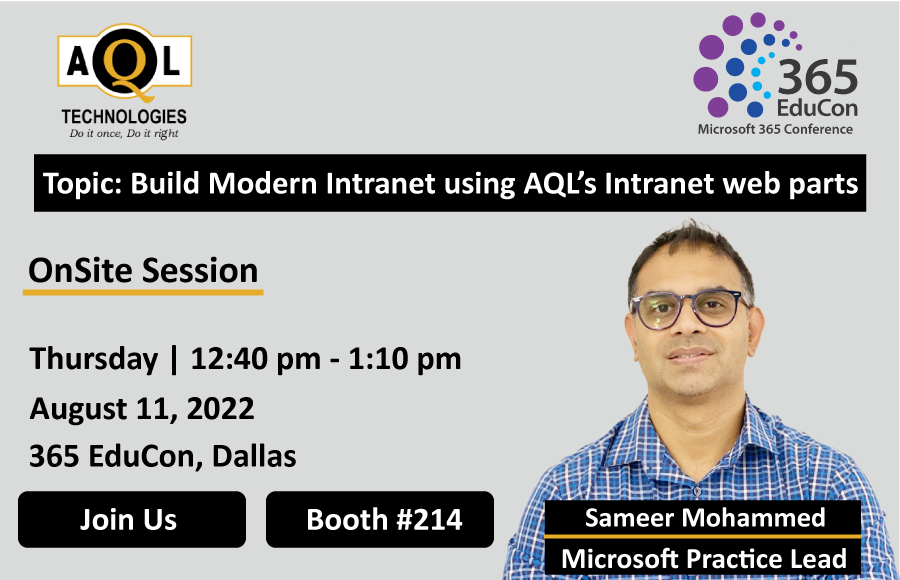 AQL
TECHNOLOGIES
Do it once, Do it right

365
EduCon
Microsoft 365 Conference

Topic: Build Modern Intranet using AQL's Intranet web parts

OnSite Session

Thursday | 12:40 pm - 1:10 pm
August 11, 2022
365 EduCon, Dallas

Join Us

Booth #214

Sameer Mohammed
Microsoft Practice Lead